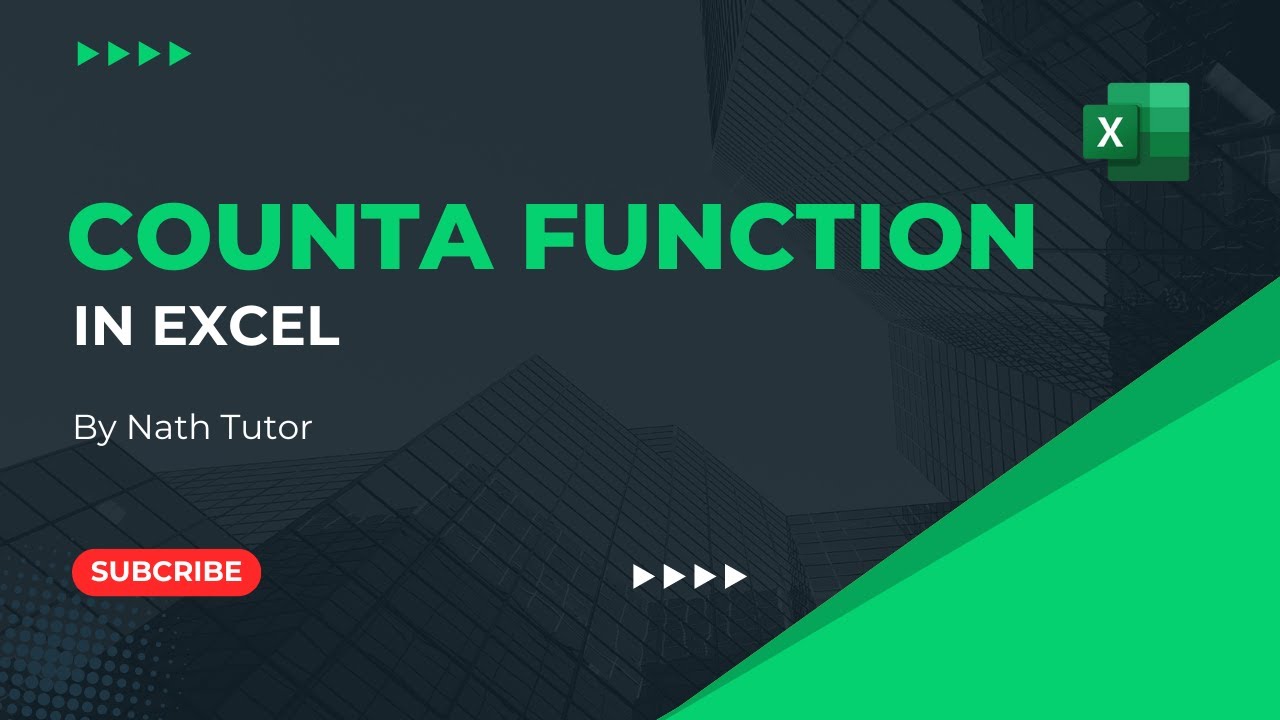 X

COUNTA FUNCTION

IN EXCEL

By Nath Tutor

SUBCRIBE